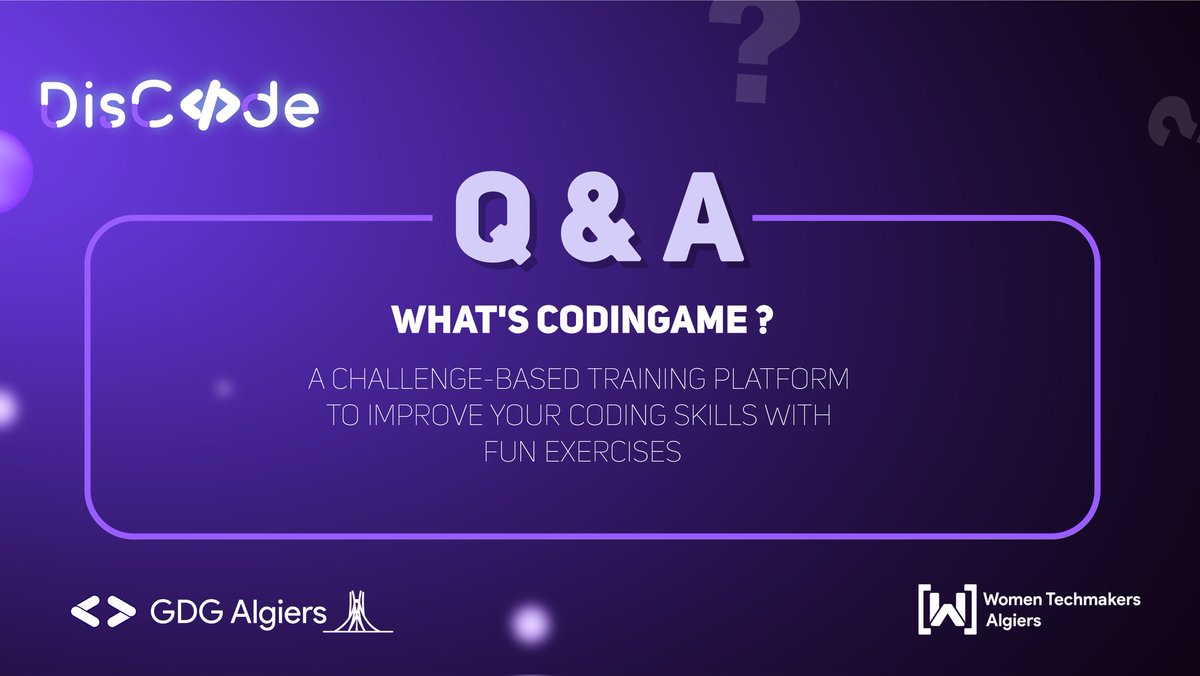 DisCode

Q & A

WHAT'S CODINGAME ?

A CHALLENGE-BASED TRAINING PLATFORM TO IMPROVE YOUR CODING SKILLS WITH FUN EXERCISES

GDG Algiers

Women Techmakers Algiers